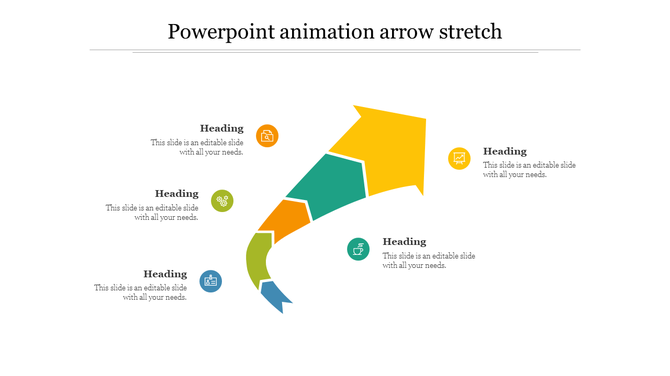 Powerpoint animation arrow stretch

Heading
This slide is an editable slide with all your needs.

Heading
This slide is an editable slide with all your needs.

Heading
This slide is an editable slide with all your needs.

Heading
This slide is an editable slide with all your needs.

Heading
This slide is an editable slide with all your needs.